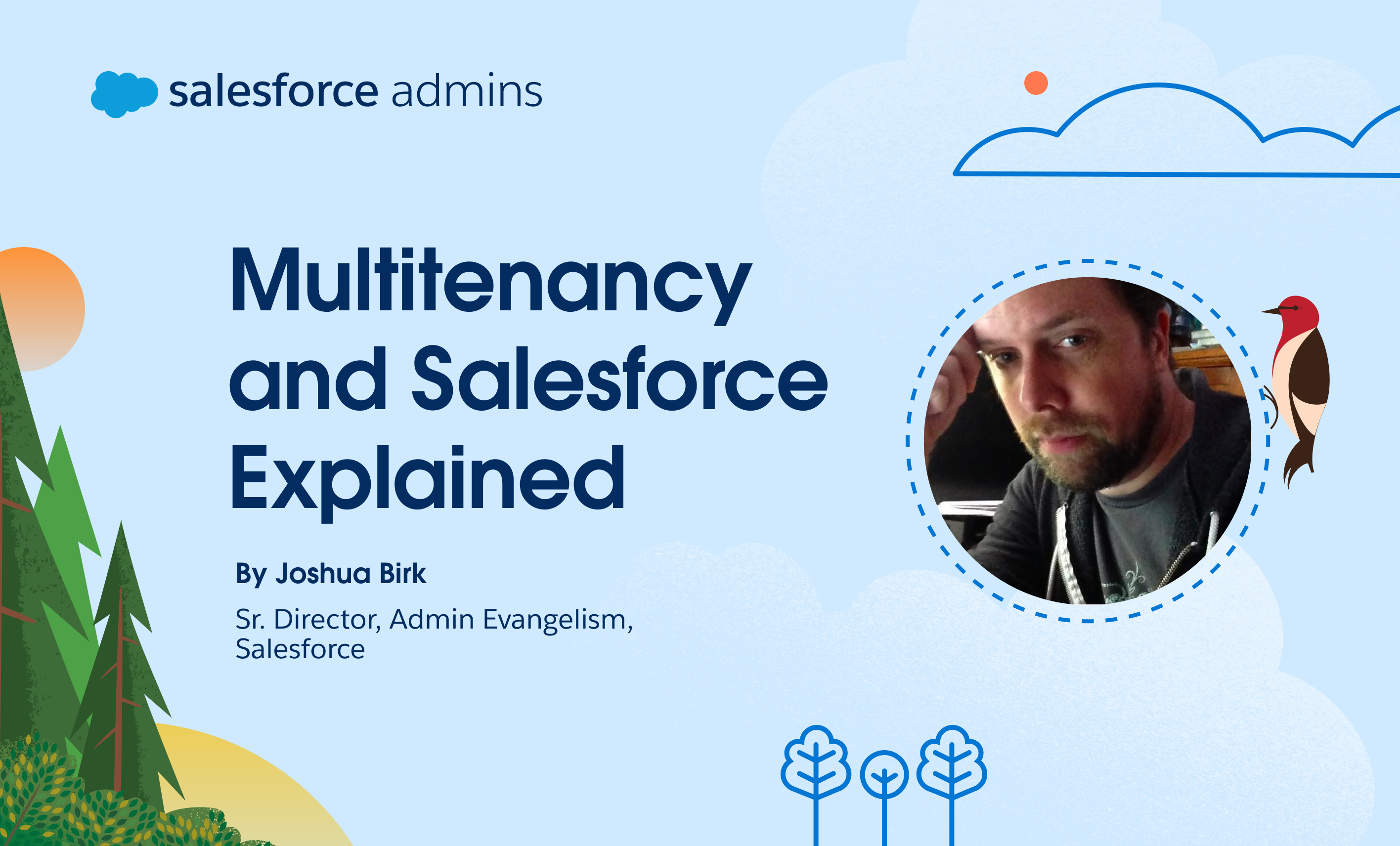 salesforce admins

Multitenancy and Salesforce Explained

By Joshua Birk

Sr. Director, Admin Evangelism, Salesforce